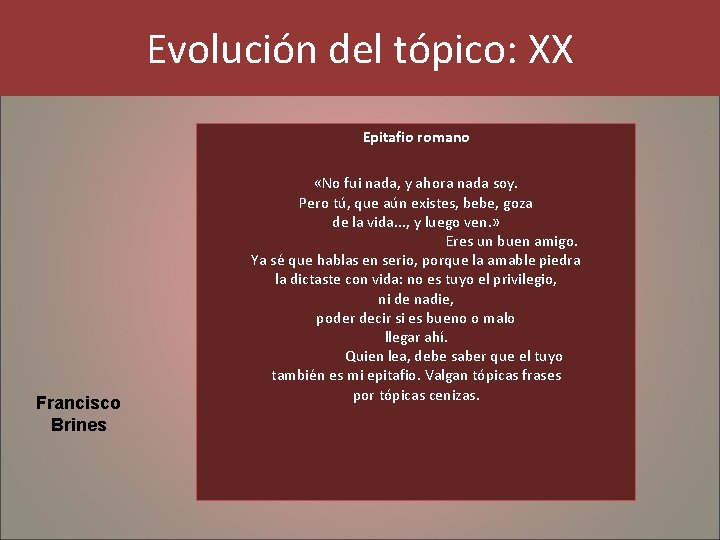 Evolución del tópico: XX

Epitafio romano

«No fui nada, y ahora nada soy.
Pero tú, que aún existes, bebe, goza
de la vida..., y luego ven.»
Eres un buen amigo.
Ya sé que hablas en serio, porque la amable piedra
la dictaste con vida: no es tuyo el privilegio,
ni de nadie,
poder decir si es bueno o malo
llegar ahí.
Quien lea, debe saber que el tuyo
también es mi epitafio. Valgan tópicas frases
por tópicas cenizas.

Francisco Brines